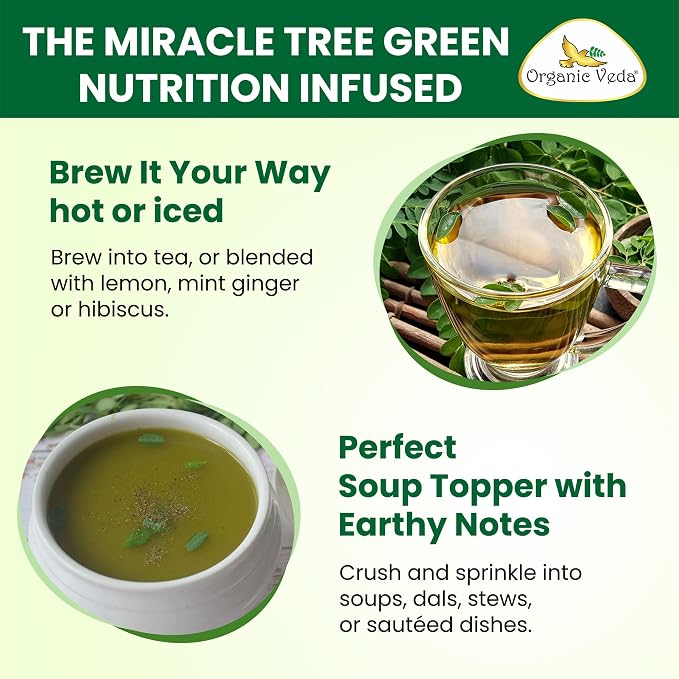 THE MIRACLE TREE GREEN NUTRITION INFUSED

Organic Veda®

Brew It Your Way hot or iced

Brew into tea, or blended with lemon, mint ginger or hibiscus.

Perfect Soup Topper with Earthy Notes

Crush and sprinkle into soups, dals, stews, or sautéed dishes.